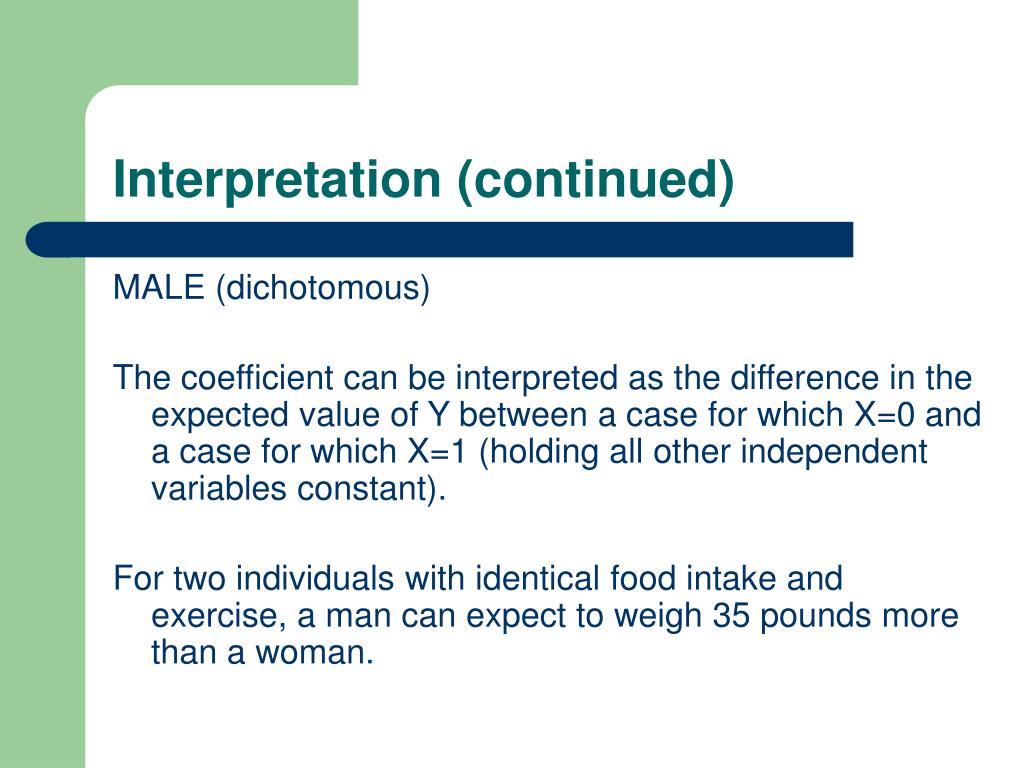 Interpretation (continued)

MALE (dichotomous)

The coefficient can be interpreted as the difference in the expected value of Y between a case for which X=0 and a case for which X=1 (holding all other independent variables constant).

For two individuals with identical food intake and exercise, a man can expect to weigh 35 pounds more than a woman.